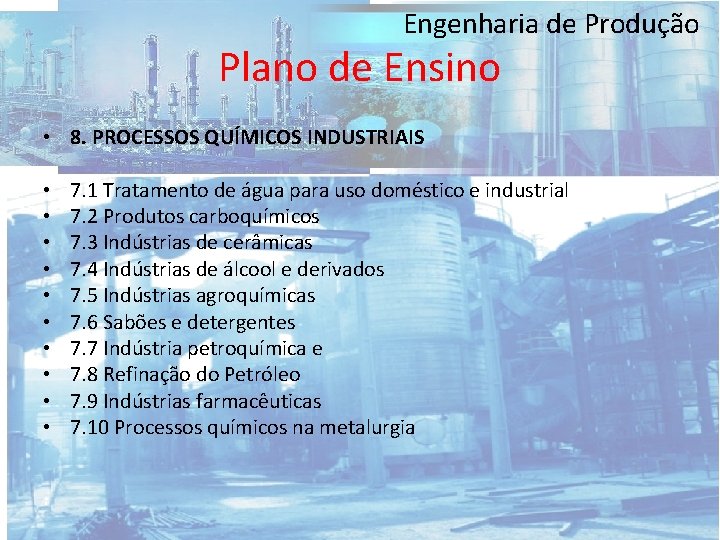 Engenharia de Produção

Plano de Ensino

• 8. PROCESSOS QUÍMICOS INDUSTRIAIS

• 7.1 Tratamento de água para uso doméstico e industrial
• 7.2 Produtos carboquímicos
• 7.3 Indústrias de cerâmicas
• 7.4 Indústrias de álcool e derivados
• 7.5 Indústrias agroquímicas
• 7.6 Sabões e detergentes
• 7.7 Indústria petroquímica e
• 7.8 Refinação do Petróleo
• 7.9 Indústrias farmacêuticas
• 7.10 Processos químicos na metalurgia